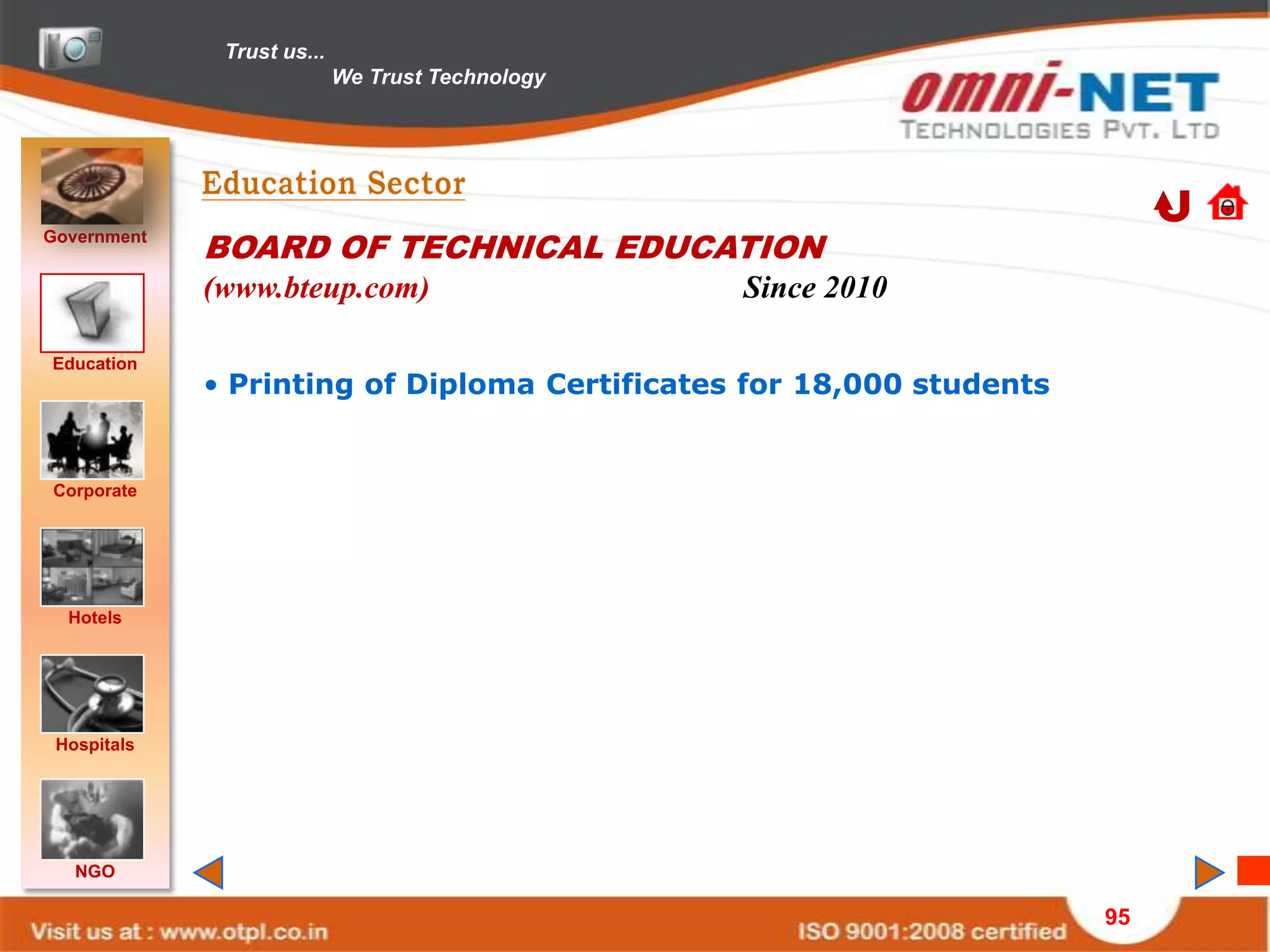 Trust us...
We Trust Technology

omni-NET
TECHNOLOGIES PVT. LTD

Government

Education

Corporate

Hotels

Hospitals

NGO

Education Sector

BOARD OF TECHNICAL EDUCATION
(www.bteup.com) Since 2010

• Printing of Diploma Certificates for 18,000 students

Visit us at : www.otpl.co.in

ISO 9001:2008 certified

95